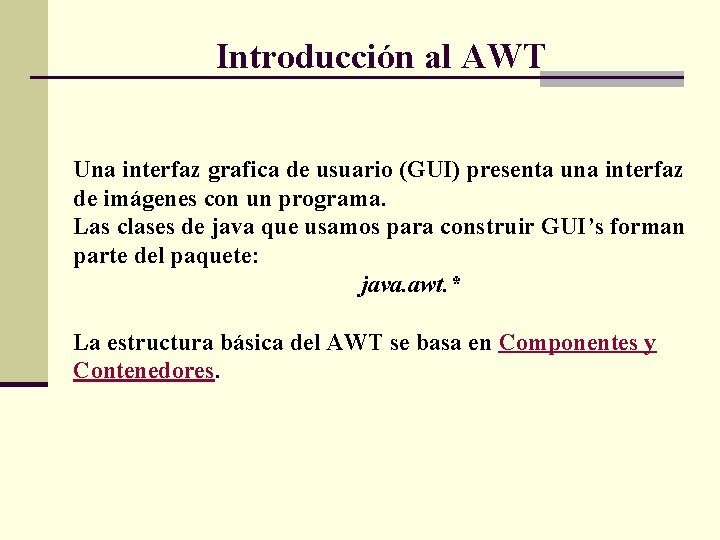 Introducción al AWT

Una interfaz grafica de usuario (GUI) presenta una interfaz de imágenes con un programa.
Las clases de java que usamos para construir GUI’s forman parte del paquete:

java.awt.*

La estructura básica del AWT se basa en Componentes y Contenedores.